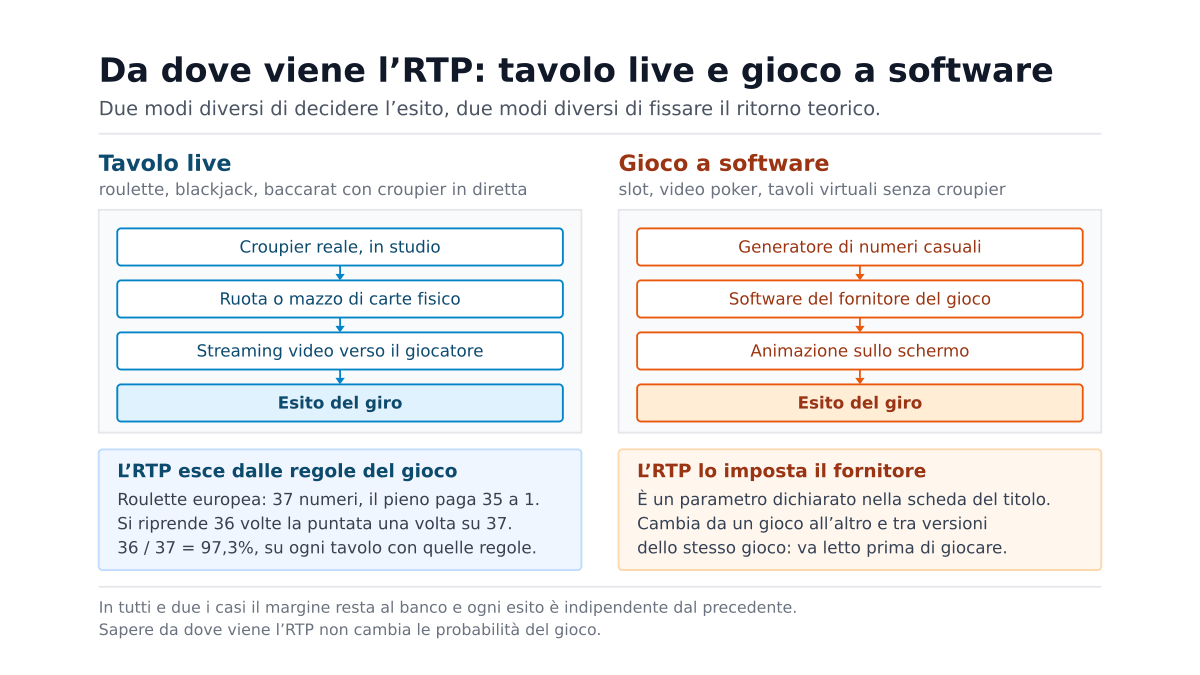 Da dove viene l’RTP: tavolo live e gioco a software

Due modi diversi di decidere l’esito, due modi diversi di fissare il ritorno teorico.

Tavolo live

roulette, blackjack, baccarat con croupier in diretta

Croupier reale, in studio

Ruota o mazzo di carte fisico

Streaming video verso il giocatore

Esito del giro

L’RTP esce dalle regole del gioco

Roulette europea: 37 numeri, il pieno paga 35 a 1.
Si riprende 36 volte la puntata una volta su 37.
36 / 37 = 97,3%, su ogni tavolo con quelle regole.

Gioco a software

slot, video poker, tavoli virtuali senza croupier

Generatore di numeri casuali

Software del fornitore del gioco

Animazione sullo schermo

Esito del giro

L’RTP lo imposta il fornitore

È un parametro dichiarato nella scheda del titolo.
Cambia da un gioco all’altro e tra versioni dello stesso gioco: va letto prima di giocare.

In tutti e due i casi il margine resta al banco e ogni esito è indipendente dal precedente.
Sapere da dove viene l’RTP non cambia le probabilità del gioco.